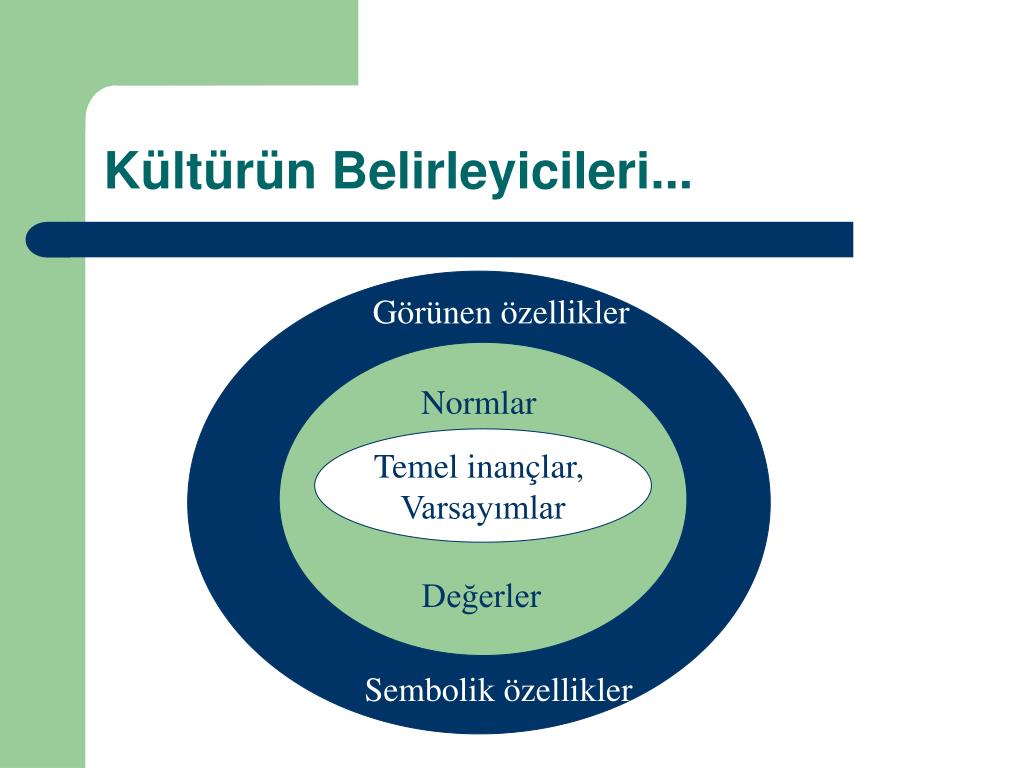 Kültürün Belirleyicileri...

Görünen özellikler

Normlar

Temel inançlar, Varsayımlar

Değerler

Sembolik özellikler